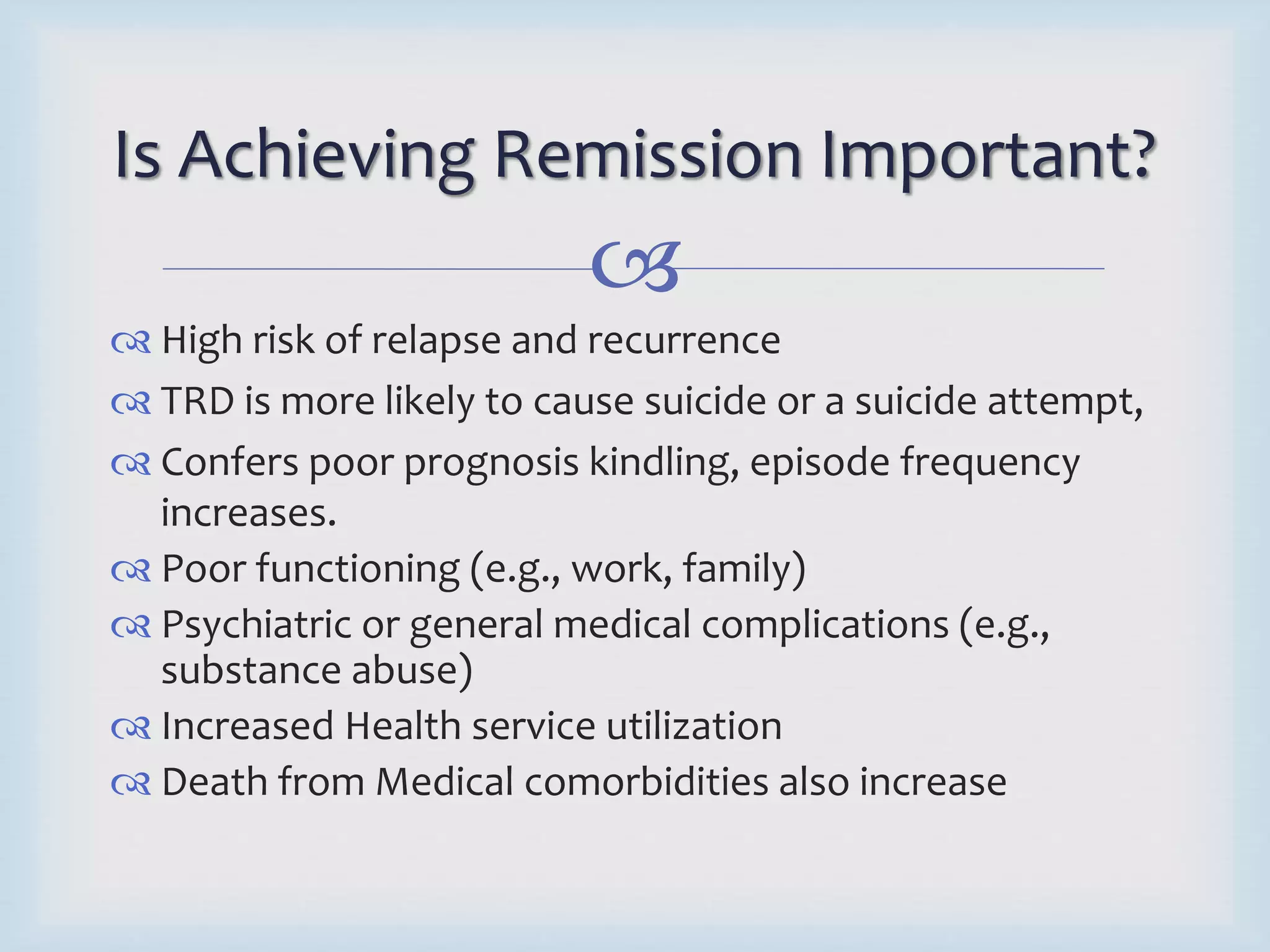 Is Achieving Remission Important?

High risk of relapse and recurrence

TRD is more likely to cause suicide or a suicide attempt,

Confers poor prognosis kindling, episode frequency increases.

Poor functioning (e.g., work, family)

Psychiatric or general medical complications (e.g., substance abuse)

Increased Health service utilization

Death from Medical comorbidities also increase